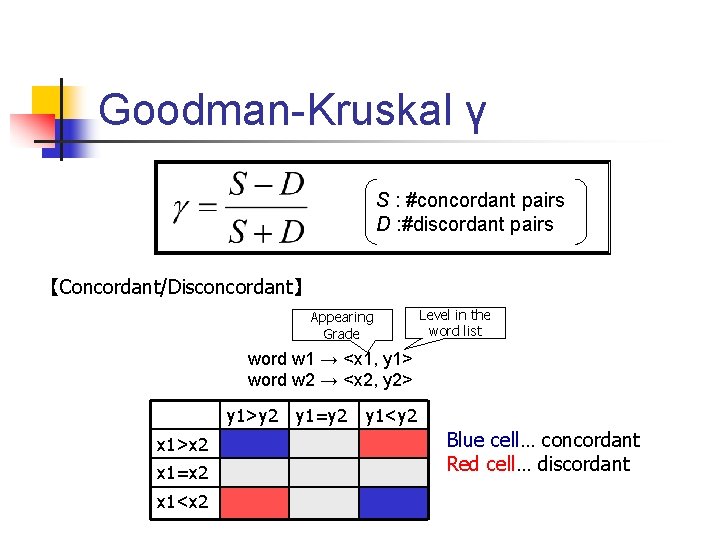 Goodman-Kruskal γ

$\gamma = \frac{S-D}{S+D}$

S : #concordant pairs
D :#discordant pairs

【Concordant/Disconcordant】

Appearing Grade

Level in the word list

word w1 → <x1, y1>
word w2 → <x2, y2>

| | y1>y2 | y1=y2 | y1<y2 |
|---|---|---|---|
| x1>x2 | | | |
| x1=x2 | | | |
| x1<x2 | | | |

Blue cell… concordant
Red cell… discordant